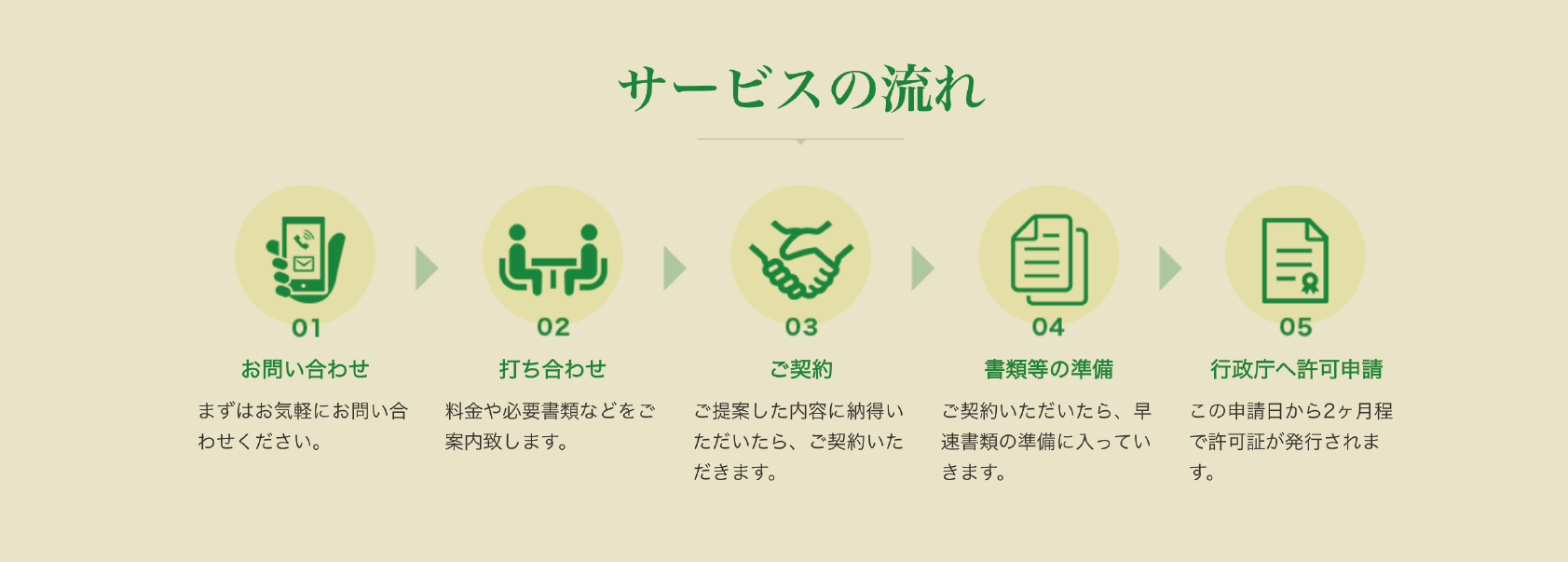 サービスの流れ

01
お問い合わせ
まずはお気軽にお問い合わせください。

02
打ち合わせ
料金や必要書類などをご案内致します。

03
ご契約
ご提案した内容に納得いただいたら、ご契約いただきます。

04
書類等の準備
ご契約いただいたら、早速書類の準備に入っていきます。

05
行政庁へ許可申請
この申請日から2ヶ月程で許可証が発行されます。